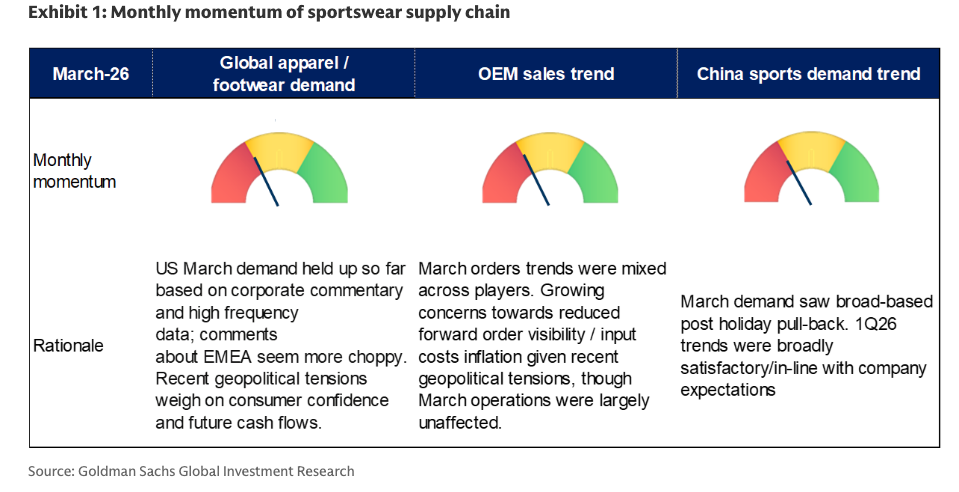 Exhibit 1: Monthly momentum of sportswear supply chain

| March-26 | Global apparel / footwear demand | OEM sales trend | China sports demand trend |
|---|---|---|---|
| Monthly momentum | | | |
| Rationale | US March demand held up so far based on corporate commentary and high frequency data; comments about EMEA seem more choppy. Recent geopolitical tensions weigh on consumer confidence and future cash flows. | March orders trends were mixed across players. Growing concerns towards reduced forward order visibility / input costs inflation given recent geopolitical tensions, though March operations were largely unaffected. | March demand saw broad-based post holiday pull-back. 1Q26 trends were broadly satisfactory/in-line with company expectations |

Source: Goldman Sachs Global Investment Research